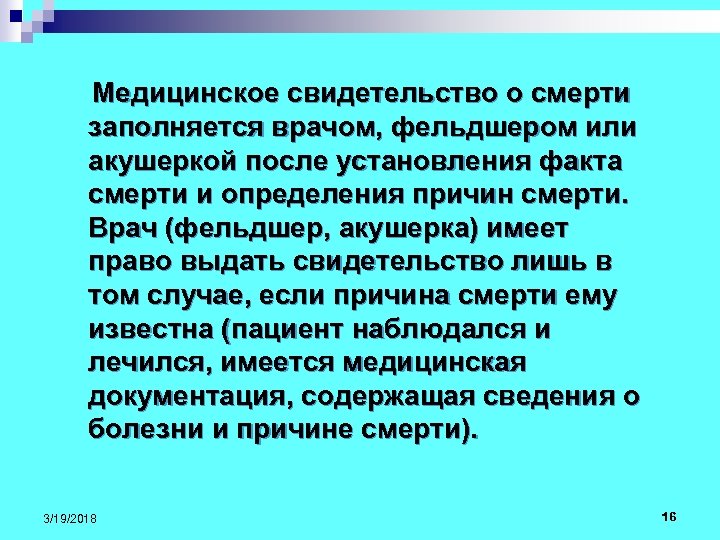 Медицинское свидетельство о смерти заполняется врачом, фельдшером или акушеркой после установления факта смерти и определения причин смерти. Врач (фельдшер, акушерка) имеет право выдать свидетельство лишь в том случае, если причина смерти ему известна (пациент наблюдался и лечился, имеется медицинская документация, содержащая сведения о болезни и причине смерти).

3/19/2018

16